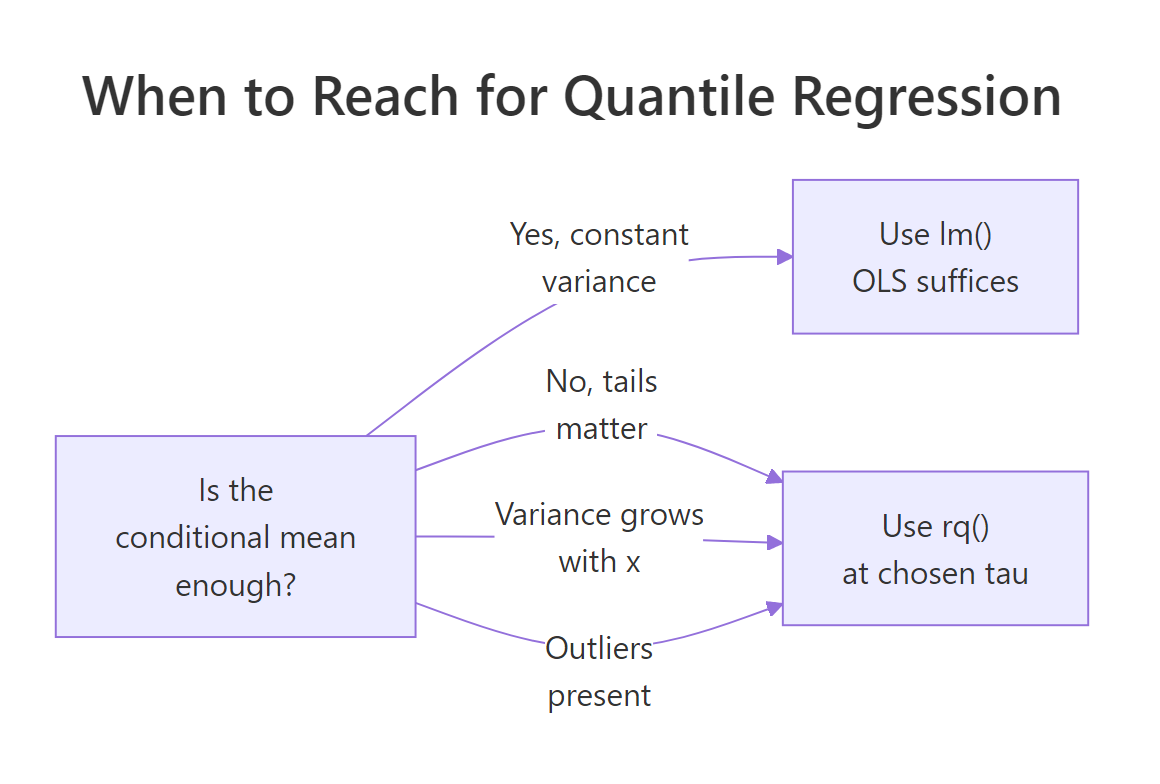 When to Reach for Quantile Regression

Is the conditional mean enough?

Yes, constant variance

Use lm()
OLS suffices

No, tails matter

Variance grows with x

Outliers present

Use rq()
at chosen tau